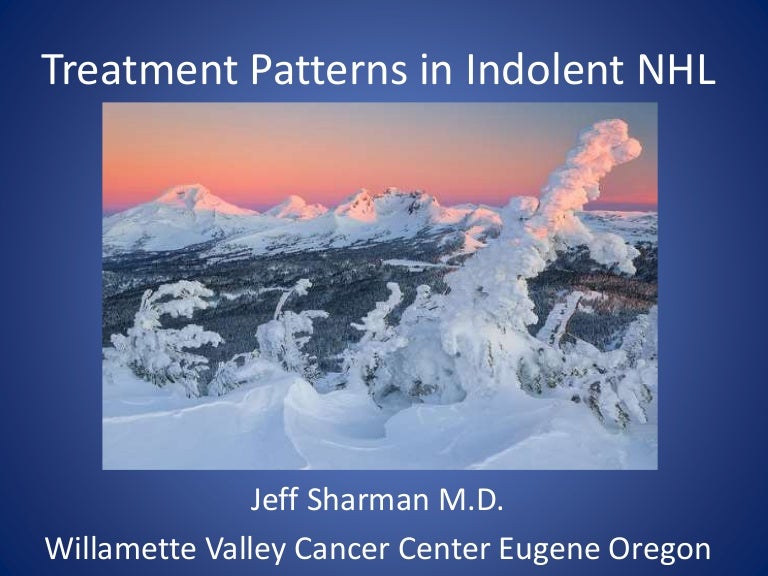 Treatment Patterns in Indolent NHL

Jeff Sharman M.D.

Willamette Valley Cancer Center Eugene Oregon